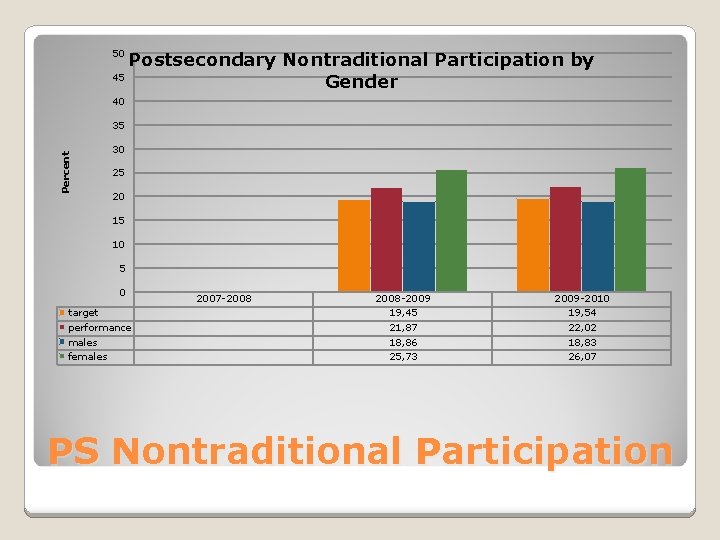 Postsecondary Nontraditional Participation by Gender

Percent

50
45
40
35
30
25
20
15
10
5
0

| | 2007-2008 | 2008-2009 | 2009-2010 |
|---|---|---|---|
| target | | 19,45 | 19,54 |
| performance | | 21,87 | 22,02 |
| males | | 18,86 | 18,83 |
| females | | 25,73 | 26,07 |

PS Nontraditional Participation